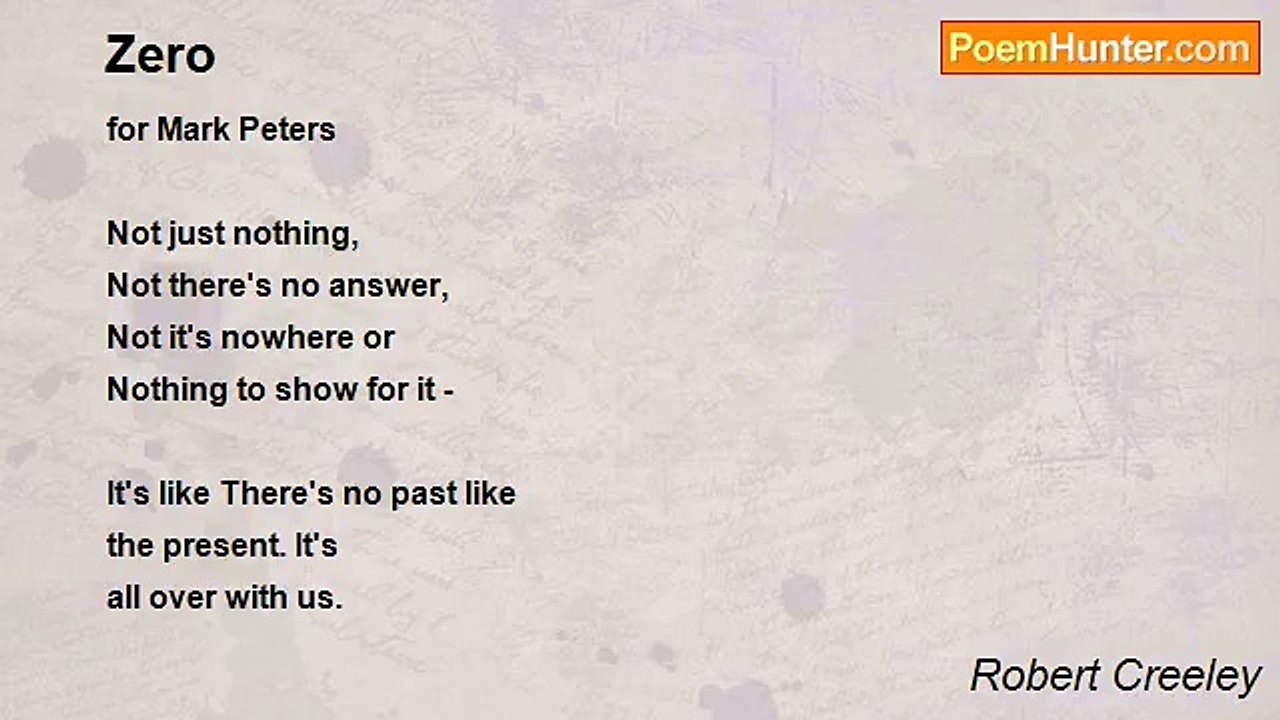 Zero

PoemHunter.com

for Mark Peters

Not just nothing,
Not there's no answer,
Not it's nowhere or
Nothing to show for it -

It's like There's no past like
the present. It's
all over with us.

Robert Creeley